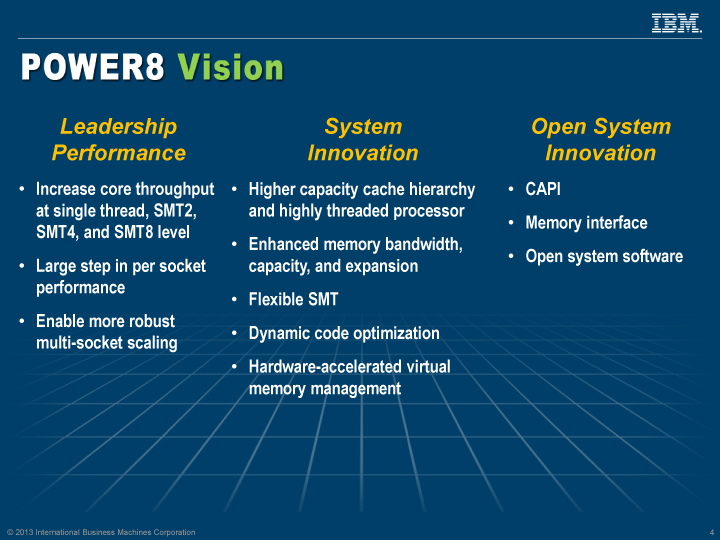 IBM.

POWER8 Vision

Leadership Performance

• Increase core throughput at single thread, SMT2, SMT4, and SMT8 level
• Large step in per socket performance
• Enable more robust multi-socket scaling

System Innovation

• Higher capacity cache hierarchy and highly threaded processor
• Enhanced memory bandwidth, capacity, and expansion
• Flexible SMT
• Dynamic code optimization
• Hardware-accelerated virtual memory management

Open System Innovation

• CAPI
• Memory interface
• Open system software

© 2013 International Business Machines Corporation

4